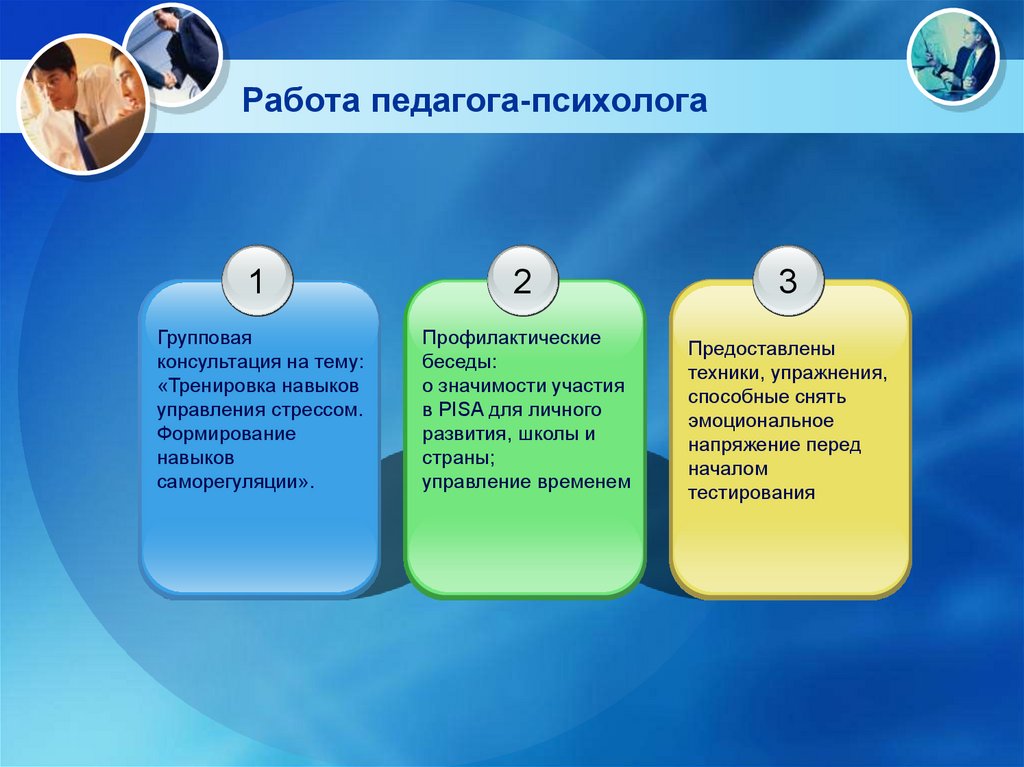 Работа педагога-психолога

1

Групповая консультация на тему: «Тренировка навыков управления стрессом. Формирование навыков саморегуляции».

2

Профилактические беседы:
о значимости участия в PISA для личного развития, школы и страны;
управление временем

3

Предоставлены техники, упражнения, способные снять эмоциональное напряжение перед началом тестирования